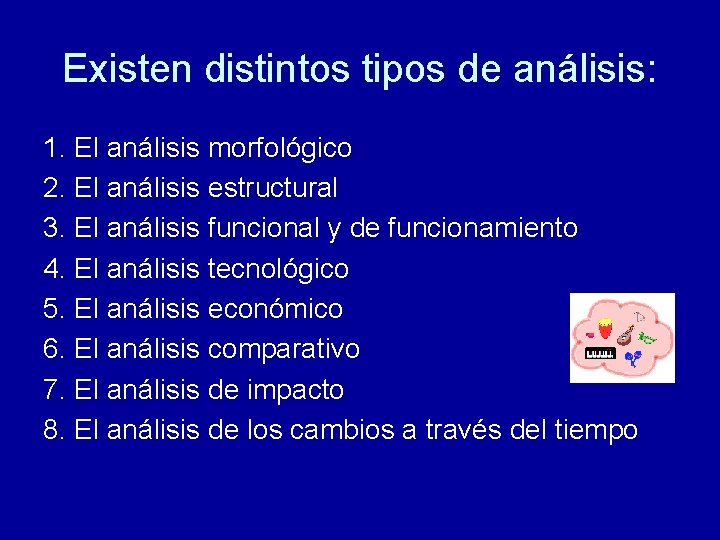 Existen distintos tipos de análisis:

1. El análisis morfológico
2. El análisis estructural
3. El análisis funcional y de funcionamiento
4. El análisis tecnológico
5. El análisis económico
6. El análisis comparativo
7. El análisis de impacto
8. El análisis de los cambios a través del tiempo